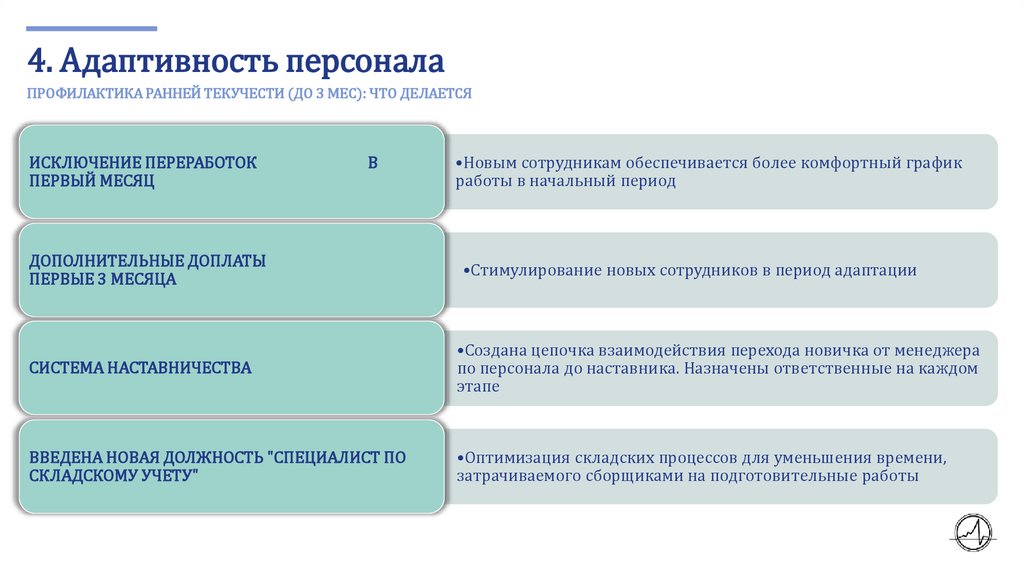 4. Адаптивность персонала

ПРОФИЛАКТИКА РАННЕЙ ТЕКУЧЕСТИ (ДО 3 МЕС): ЧТО ДЕЛАЕТСЯ

ИСКЛЮЧЕНИЕ ПЕРЕРАБОТОК В ПЕРВЫЙ МЕСЯЦ

•Новым сотрудникам обеспечивается более комфортный график работы в начальный период

ДОПОЛНИТЕЛЬНЫЕ ДОПЛАТЫ ПЕРВЫЕ 3 МЕСЯЦА

•Стимулирование новых сотрудников в период адаптации

СИСТЕМА НАСТАВНИЧЕСТВА

•Создана цепочка взаимодействия перехода новичка от менеджера по персонала до наставника. Назначены ответственные на каждом этапе

ВВЕДЕНА НОВАЯ ДОЛЖНОСТЬ "СПЕЦИАЛИСТ ПО СКЛАДСКОМУ УЧЕТУ"

•Оптимизация складских процессов для уменьшения времени, затрачиваемого сборщиками на подготовительные работы